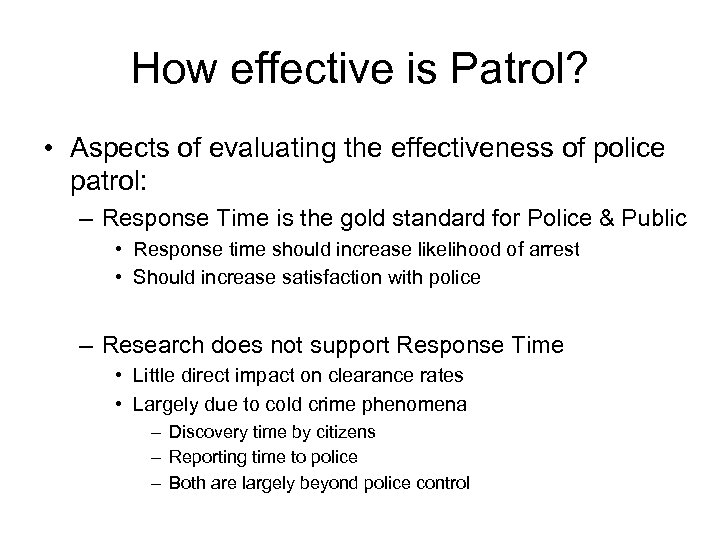 How effective is Patrol?

• Aspects of evaluating the effectiveness of police patrol:
  – Response Time is the gold standard for Police & Public
    • Response time should increase likelihood of arrest
    • Should increase satisfaction with police

  – Research does not support Response Time
    • Little direct impact on clearance rates
    • Largely due to cold crime phenomena
      – Discovery time by citizens
      – Reporting time to police
      – Both are largely beyond police control